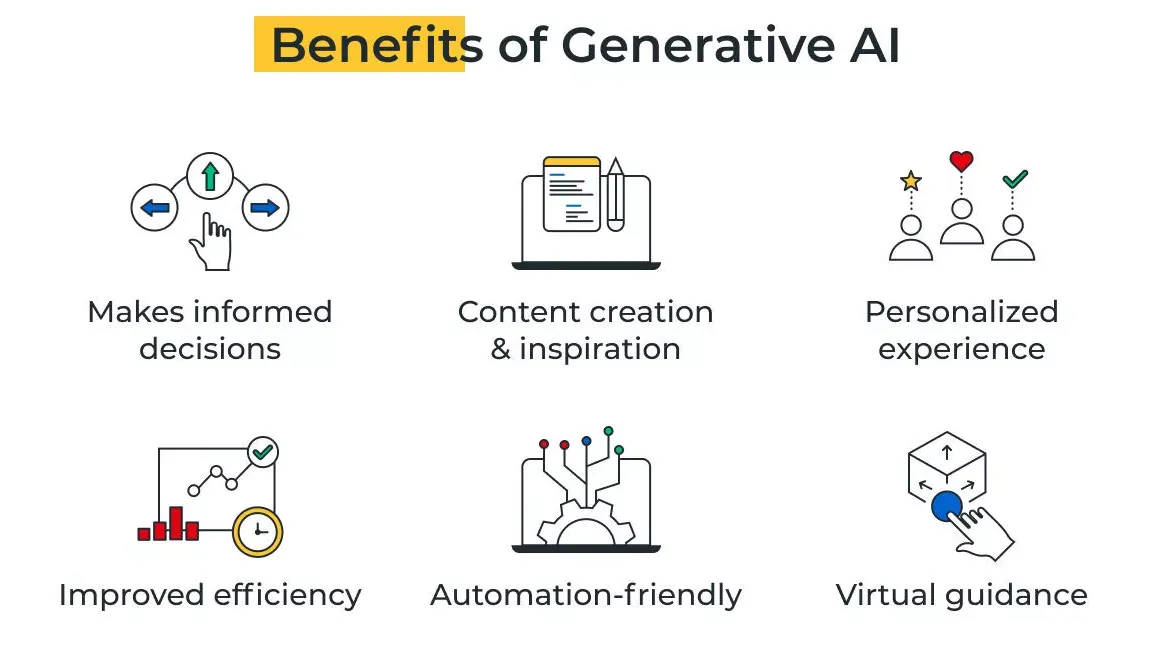 Benefits of Generative AI

Makes informed decisions

Content creation & inspiration

Personalized experience

Improved efficiency

Automation-friendly

Virtual guidance